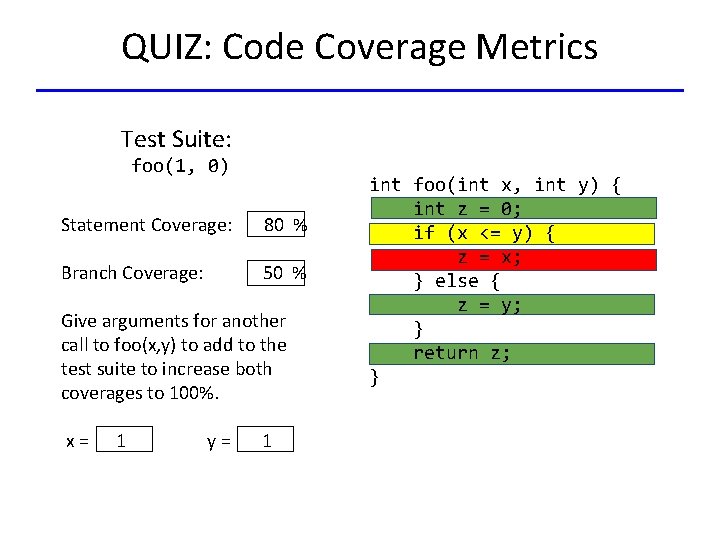 QUIZ: Code Coverage Metrics

Test Suite:
foo(1, 0)

Statement Coverage: 80 %

Branch Coverage: 50 %

Give arguments for another call to foo(x,y) to add to the test suite to increase both coverages to 100%.

x = 1 y = 1

int foo(int x, int y) {
    int z = 0;
    if (x <= y) {
        z = x;
    } else {
        z = y;
    }
    return z;
}